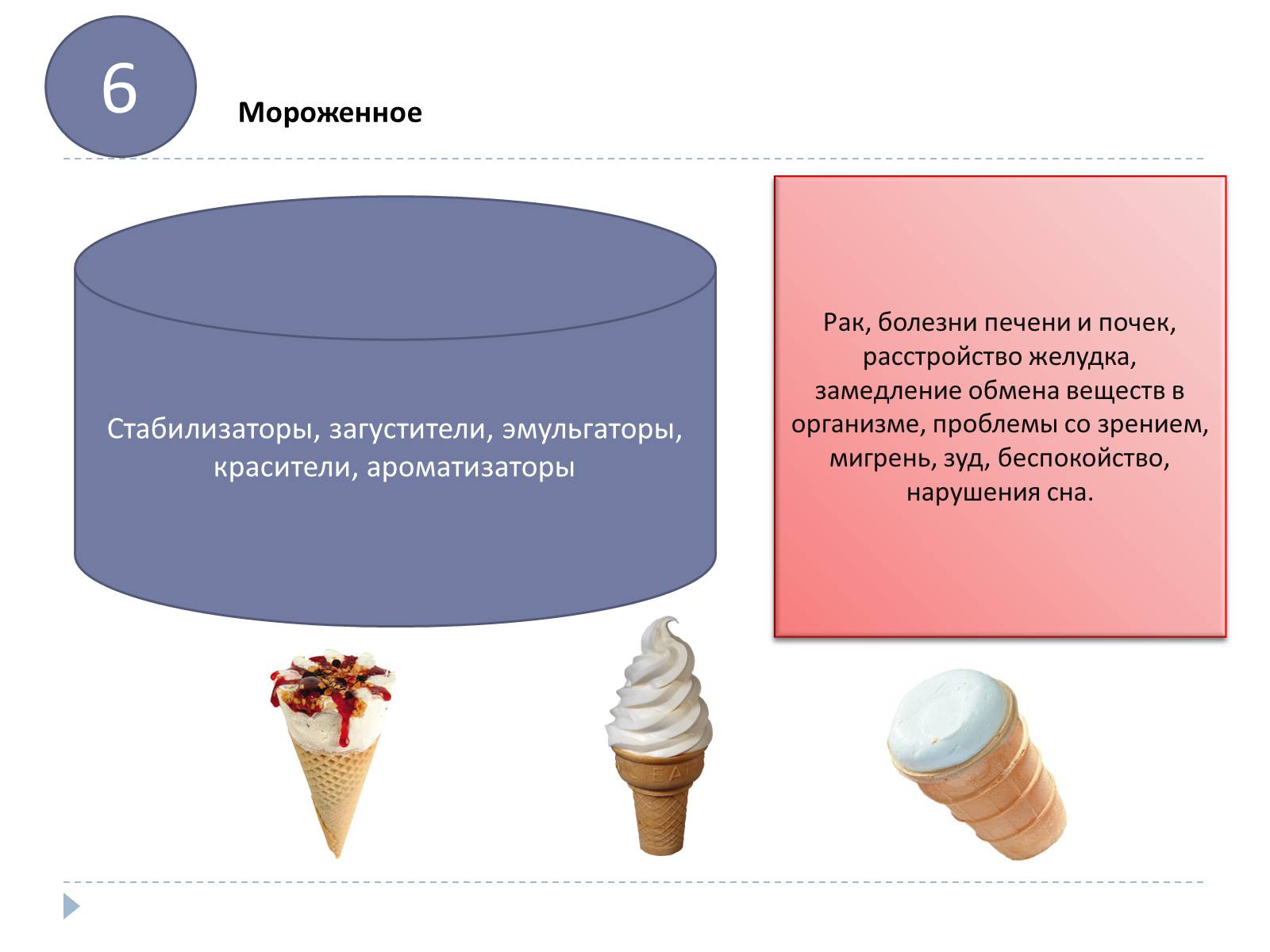 6

Мороженное

Стабилизаторы, загустители, эмульгаторы, красители, ароматизаторы

Рак, болезни печени и почек, расстройство желудка, замедление обмена веществ в организме, проблемы со зрением, мигрень, зуд, беспокойство, нарушения сна.